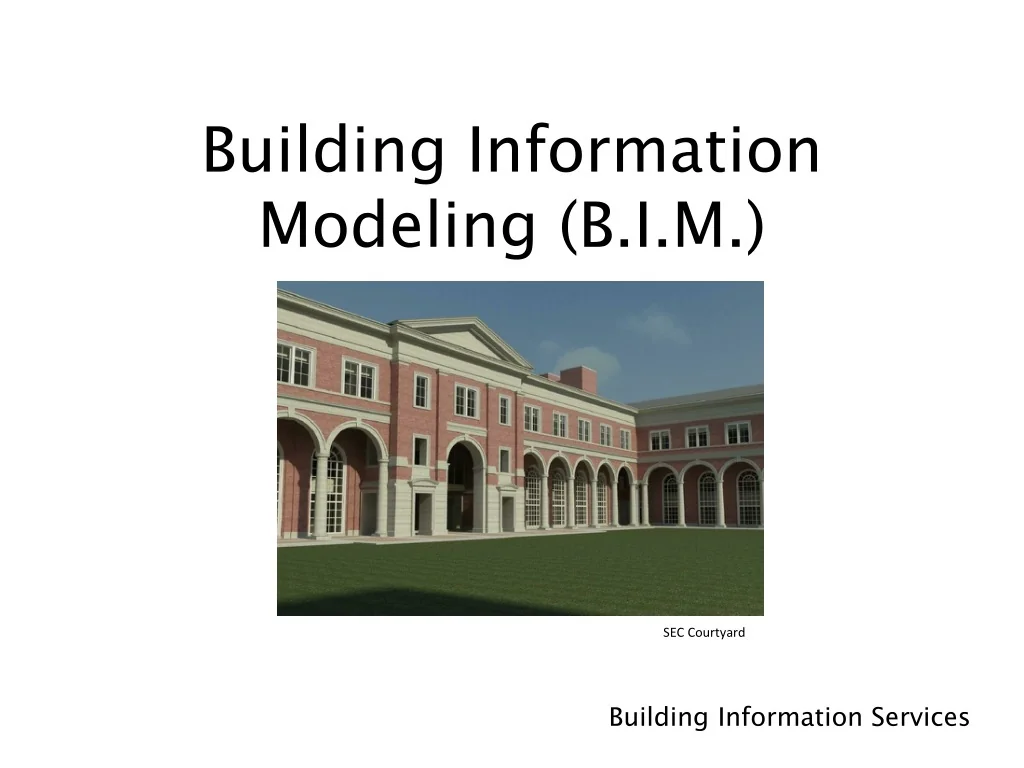 Building Information Modeling (B.I.M.)

SEC Courtyard

Building Information Services